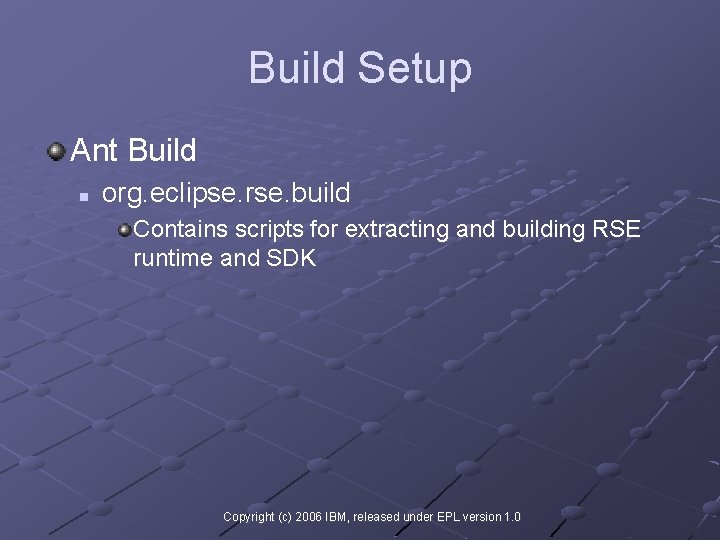 Build Setup

Ant Build

org.eclipse.rse.build

Contains scripts for extracting and building RSE runtime and SDK

Copyright (c) 2006 IBM, released under EPL version 1.0